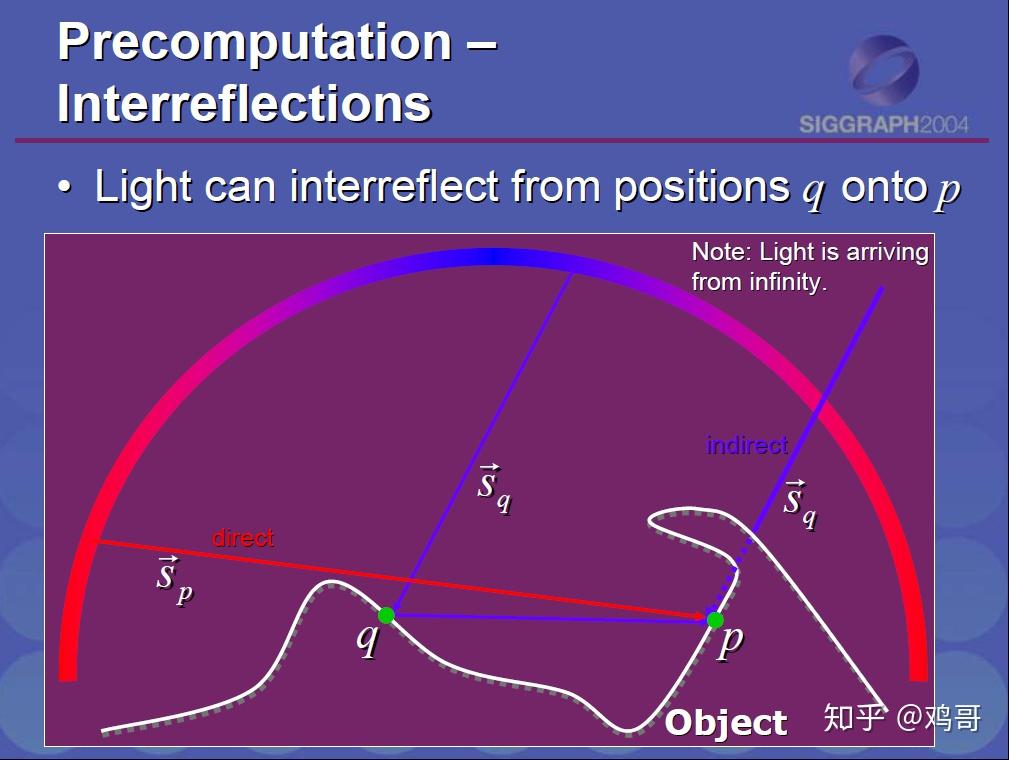 Precomputation – Interreflections

SIGGRAPH2004

• Light can interreflect from positions $q$ onto $p$

Note: Light is arriving from infinity.

indirect

$\vec{s}_q$

$\vec{s}_q$

direct

$\vec{s}_p$

$q$

$p$

Object

知乎 @鸡哥